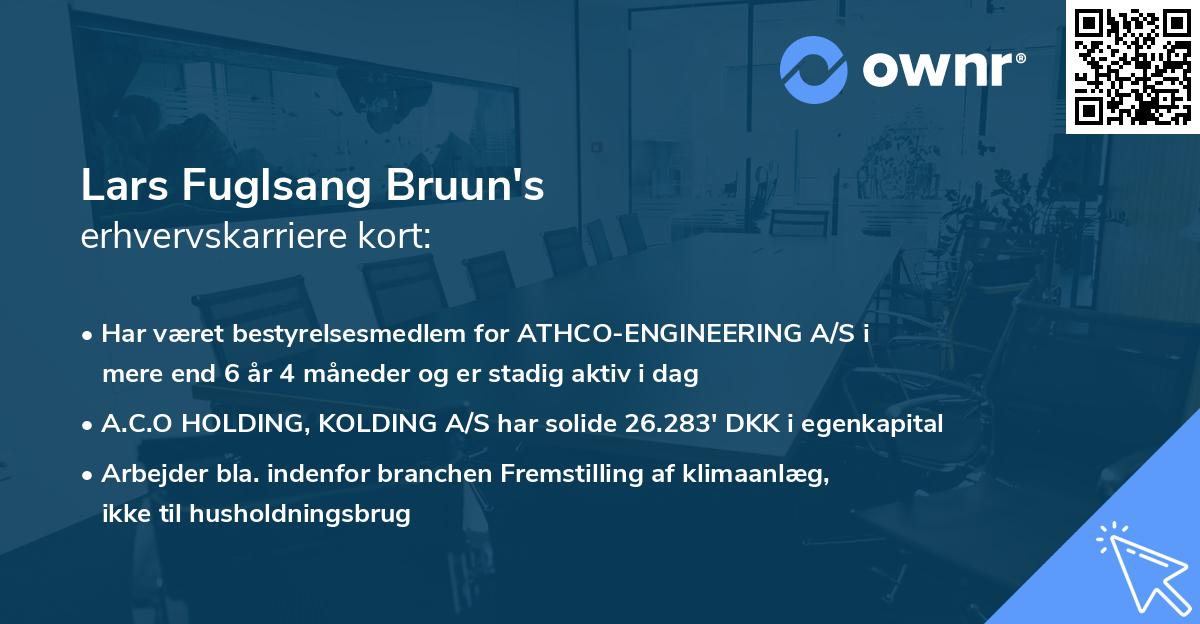 ownr®

Lars Fuglsang Bruun's
erhvervskarriere kort:

• Har været bestyrelsesmedlem for ATHCO-ENGINEERING A/S i mere end 6 år 4 måneder og er stadig aktiv i dag

• A.C.O HOLDING, KOLDING A/S har solide 26.283' DKK i egenkapital

• Arbejder bla. indenfor branchen Fremstilling af klimaanlæg, ikke til husholdningsbrug